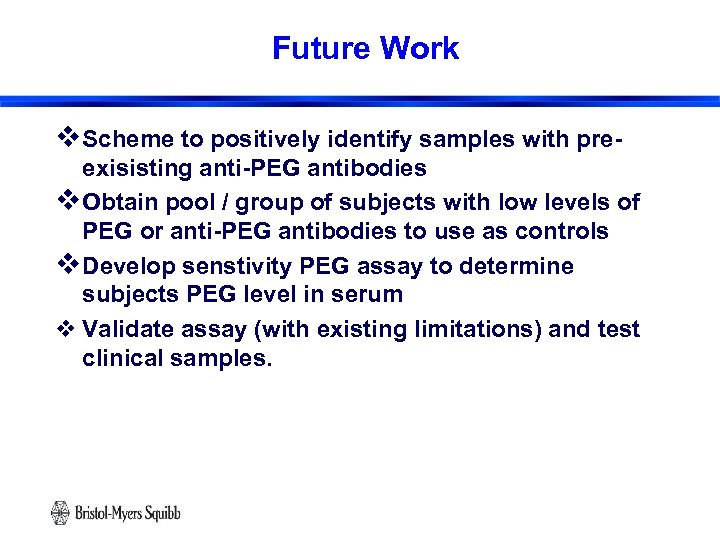 Future Work

❖ Scheme to positively identify samples with pre-exisisting anti-PEG antibodies

❖ Obtain pool / group of subjects with low levels of PEG or anti-PEG antibodies to use as controls

❖ Develop senstivity PEG assay to determine subjects PEG level in serum

❖ Validate assay (with existing limitations) and test clinical samples.

Bristol-Myers Squibb